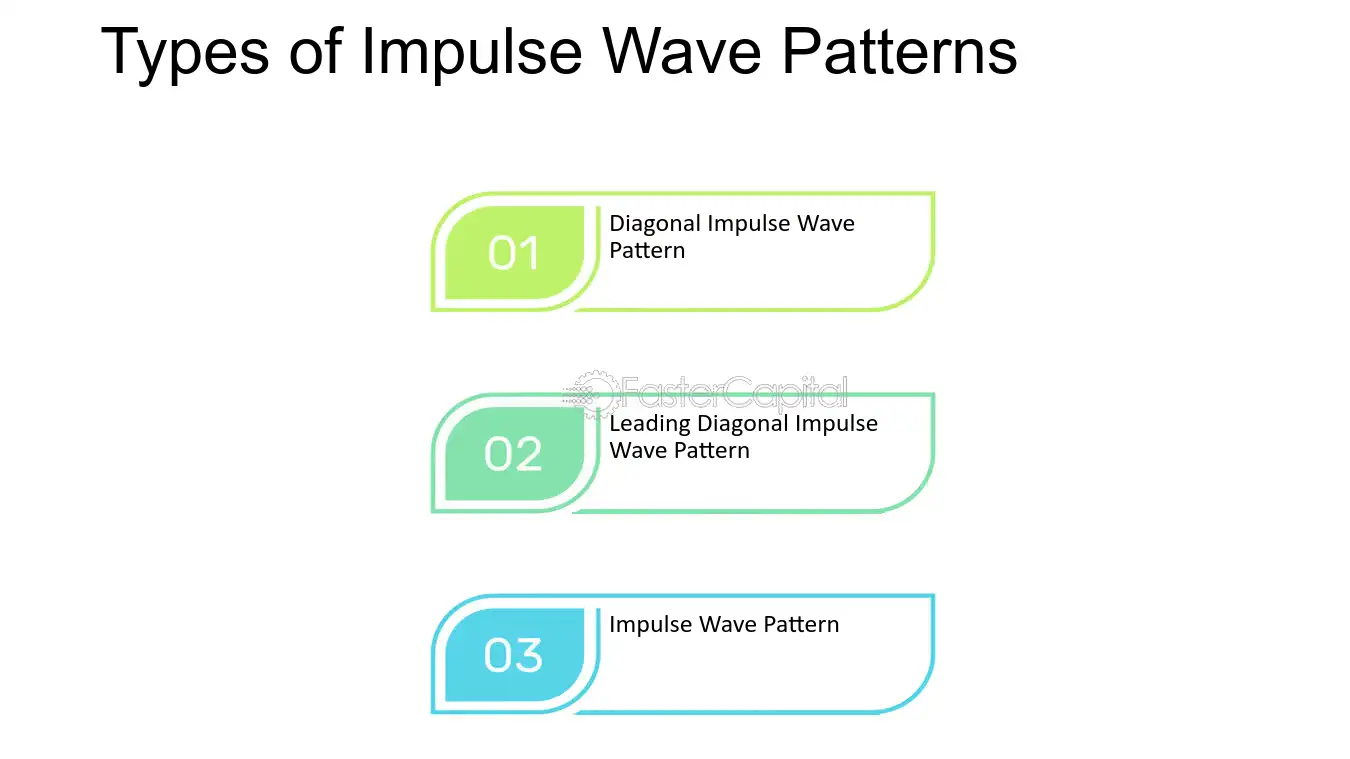 Types of Impulse Wave Patterns

01

Diagonal Impulse Wave Pattern

02

Leading Diagonal Impulse Wave Pattern

03

Impulse Wave Pattern

FasterCapital